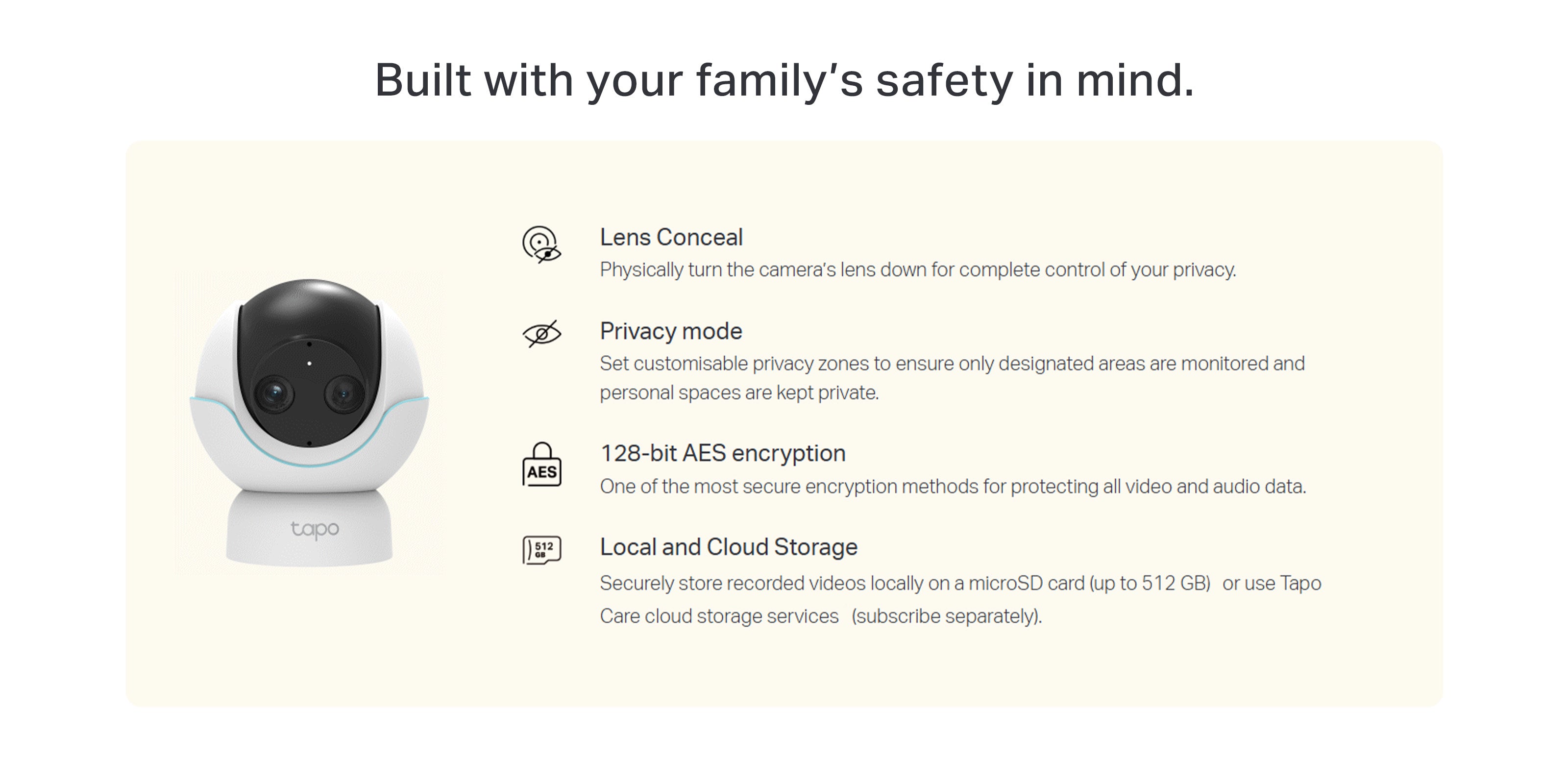 Built with your family's safety in mind.

tapo

Lens Conceal
Physically turn the camera's lens down for complete control of your privacy.

Privacy mode
Set customisable privacy zones to ensure only designated areas are monitored and personal spaces are kept private.

AES
128-bit AES encryption
One of the most secure encryption methods for protecting all video and audio data.

512 GB
Local and Cloud Storage
Securely store recorded videos locally on a microSD card (up to 512 GB) or use Tapo Care cloud storage services (subscribe separately).